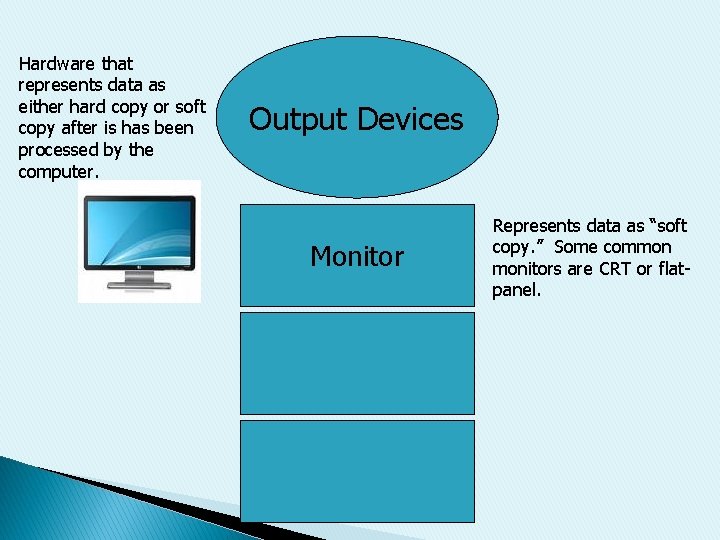 Hardware that represents data as either hard copy or soft copy after is has been processed by the computer.

Output Devices

Monitor

Represents data as "soft copy." Some common monitors are CRT or flat-panel.